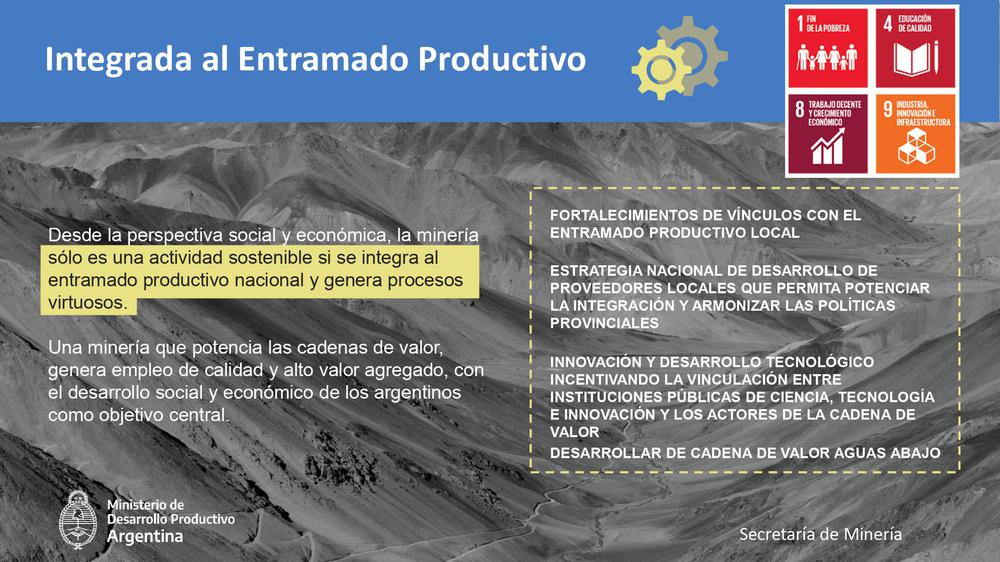 Integrada al Entramado Productivo

1 FIN DE LA POBREZA
4 EDUCACIÓN DE CALIDAD
8 TRABAJO DECENTE Y CRECIMIENTO ECONÓMICO
9 INDUSTRIA, INNOVACIÓN E INFRAESTRUCTURA

Desde la perspectiva social y económica, la minería sólo es una actividad sostenible si se integra al entramado productivo nacional y genera procesos virtuosos.

Una minería que potencia las cadenas de valor, genera empleo de calidad y alto valor agregado, con el desarrollo social y económico de los argentinos como objetivo central.

FORTALECIMIENTOS DE VÍNCULOS CON EL ENTRAMADO PRODUCTIVO LOCAL

ESTRATEGIA NACIONAL DE DESARROLLO DE PROVEEDORES LOCALES QUE PERMITA POTENCIAR LA INTEGRACIÓN Y ARMONIZAR LAS POLÍTICAS PROVINCIALES

INNOVACIÓN Y DESARROLLO TECNOLÓGICO INCENTIVANDO LA VINCULACIÓN ENTRE INSTITUCIONES PÚBLICAS DE CIENCIA, TECNOLOGÍA E INNOVACIÓN Y LOS ACTORES DE LA CADENA DE VALOR

DESARROLLAR DE CADENA DE VALOR AGUAS ABAJO

Ministerio de Desarrollo Productivo
Argentina

Secretaría de Minería